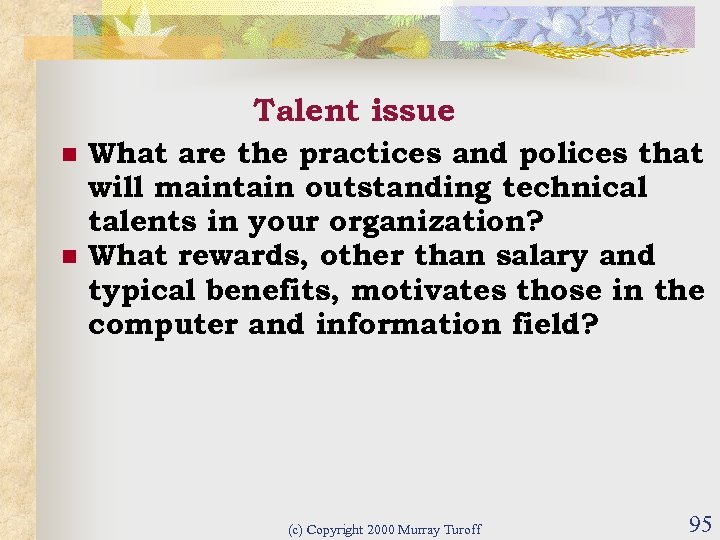 Talent issue

- What are the practices and polices that will maintain outstanding technical talents in your organization?
- What rewards, other than salary and typical benefits, motivates those in the computer and information field?

(c) Copyright 2000 Murray Turoff

95